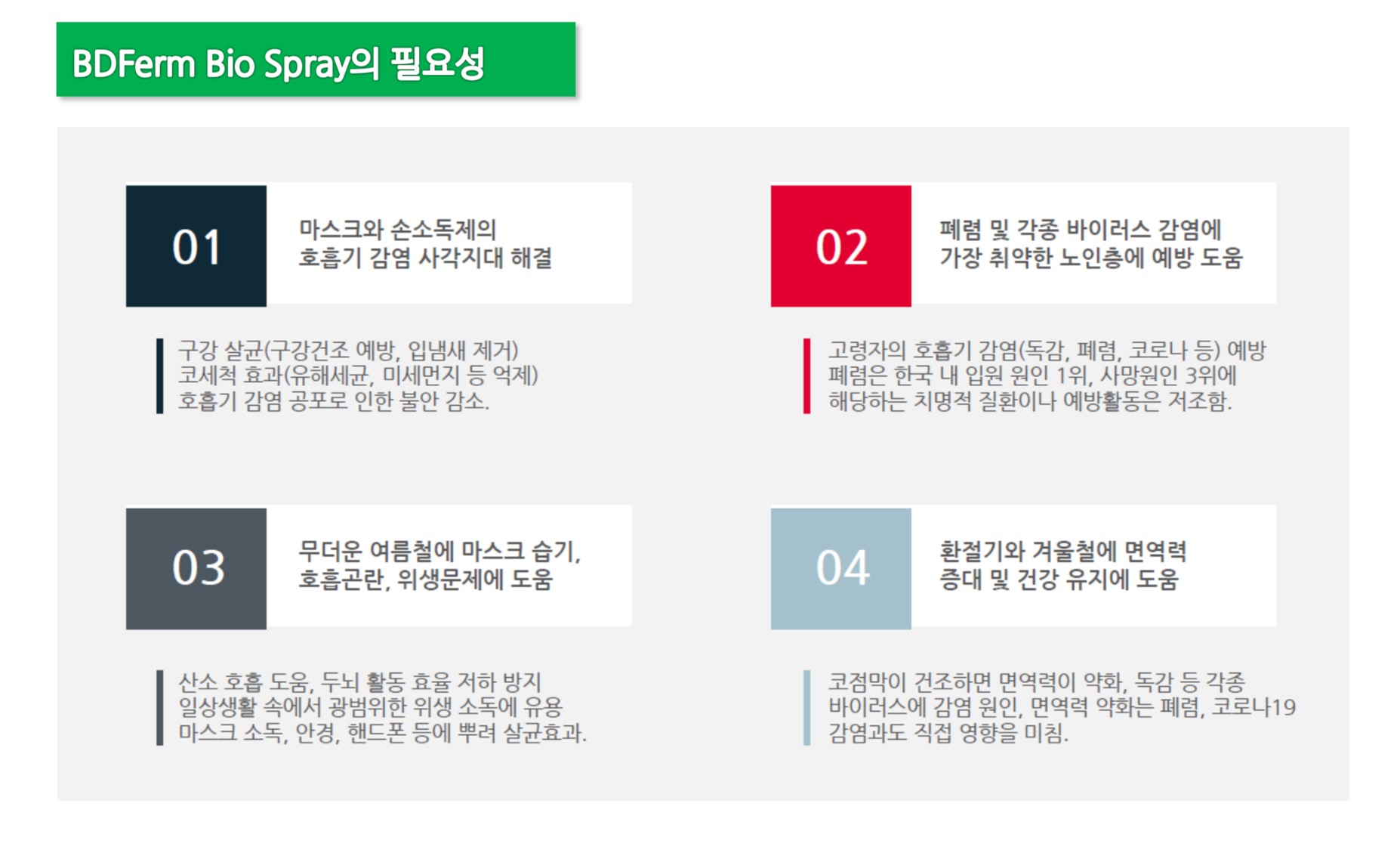 BDFerm Bio Spray의 필요성

01

마스크와 손소독제의 호흡기 감염 사각지대 해결

구강 살균(구강건조 예방, 입냄새 제거)
코세척 효과(유해세균, 미세먼지 등 억제)
호흡기 감염 공포로 인한 불안 감소.

02

폐렴 및 각종 바이러스 감염에 가장 취약한 노인층에 예방 도움

고령자의 호흡기 감염(독감, 폐렴, 코로나 등) 예방
폐렴은 한국 내 입원 원인 1위, 사망원인 3위에
해당하는 치명적 질환이나 예방활동은 저조함.

03

무더운 여름철에 마스크 습기, 호흡곤란, 위생문제에 도움

산소 호흡 도움, 두뇌 활동 효율 저하 방지
일상생활 속에서 광범위한 위생 소독에 유용
마스크 소독, 안경, 핸드폰 등에 뿌려 살균효과.

04

환절기와 겨울철에 면역력 증대 및 건강 유지에 도움

코점막이 건조하면 면역력이 약화, 독감 등 각종
바이러스에 감염 원인, 면역력 약화는 폐렴, 코로나19
감염과도 직접 영향을 미침.